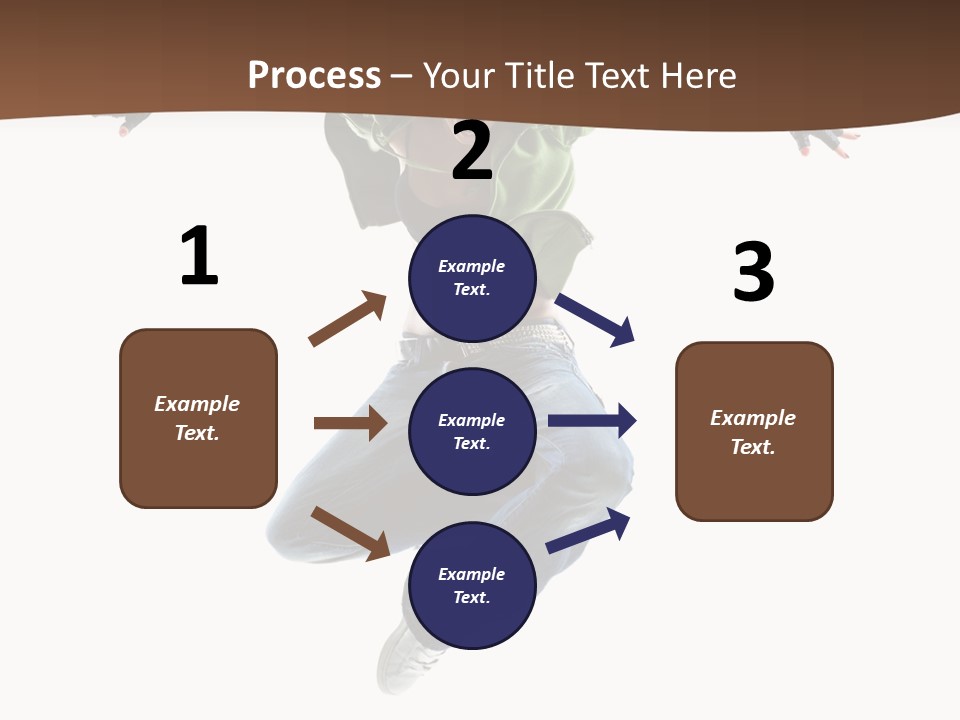 Process – Your Title Text Here

1

Example Text.

2

Example Text.

Example Text.

Example Text.

3

Example Text.